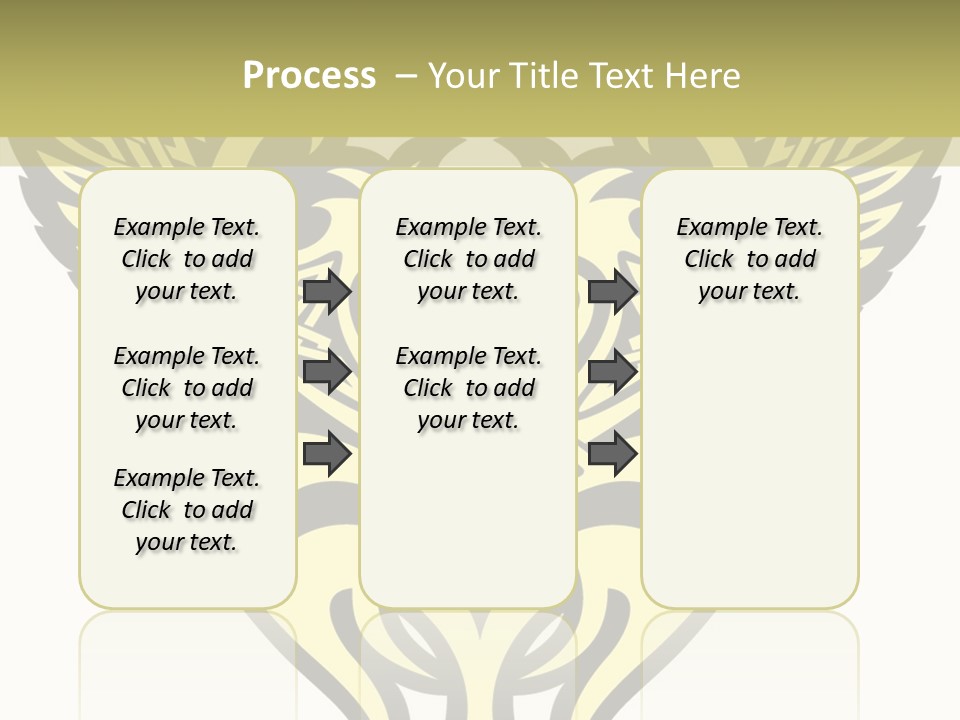 Process – Your Title Text Here

Example Text. Click to add your text.

Example Text. Click to add your text.

Example Text. Click to add your text.

Example Text. Click to add your text.

Example Text. Click to add your text.

Example Text. Click to add your text.